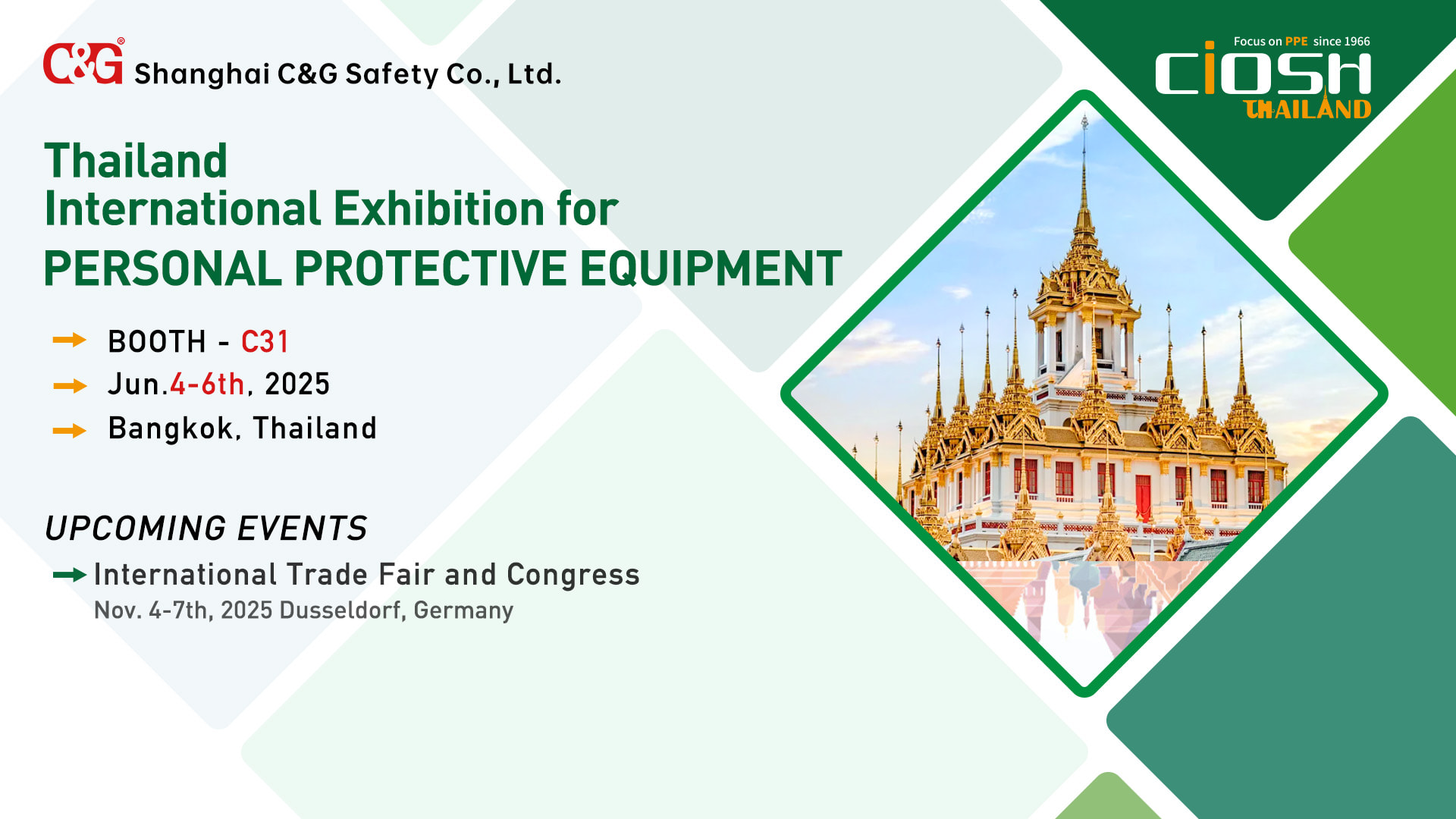 C&G® Shanghai C&G Safety Co., Ltd.

Focus on PPE since 1966
CIOSH
THAILAND

Thailand
International Exhibition for
PERSONAL PROTECTIVE EQUIPMENT

BOOTH - C31
Jun.4-6th, 2025
Bangkok, Thailand

UPCOMING EVENTS
International Trade Fair and Congress
Nov. 4-7th, 2025 Dusseldorf, Germany